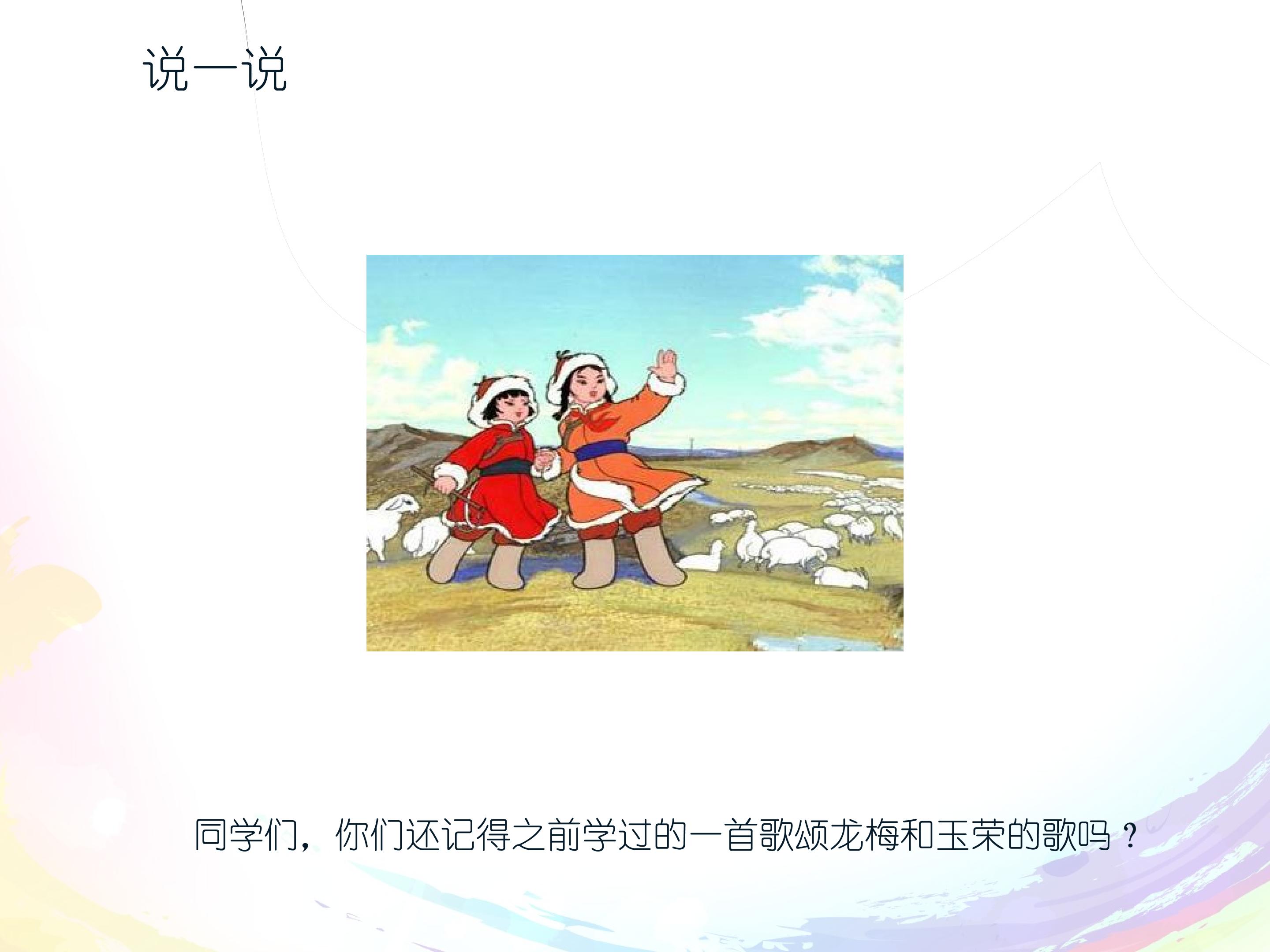 说一说

同学们，你们还记得之前学过的一首歌颂龙梅和玉荣的歌吗？